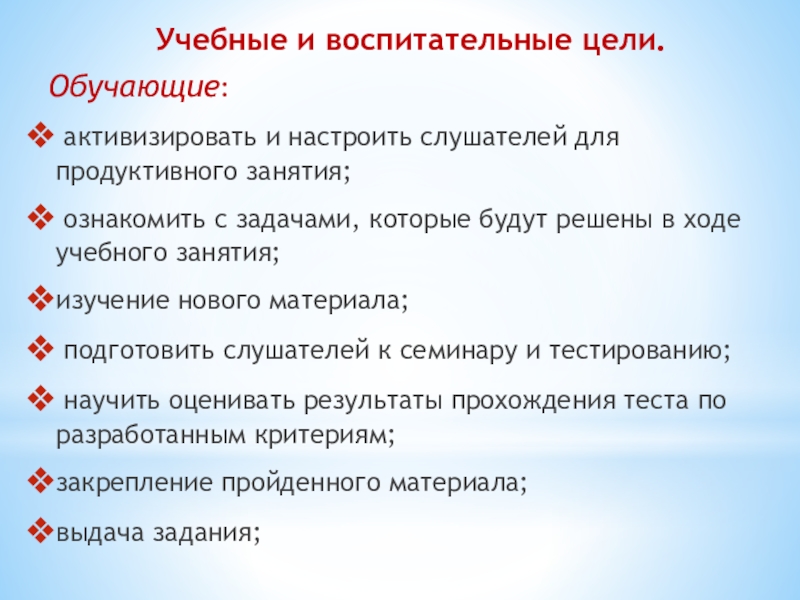 Учебные и воспитательные цели.

Обучающие:

❖ активизировать и настроить слушателей для продуктивного занятия;

❖ ознакомить с задачами, которые будут решены в ходе учебного занятия;

❖изучение нового материала;

❖ подготовить слушателей к семинару и тестированию;

❖ научить оценивать результаты прохождения теста по разработанным критериям;

❖закрепление пройденного материала;

❖выдача задания;